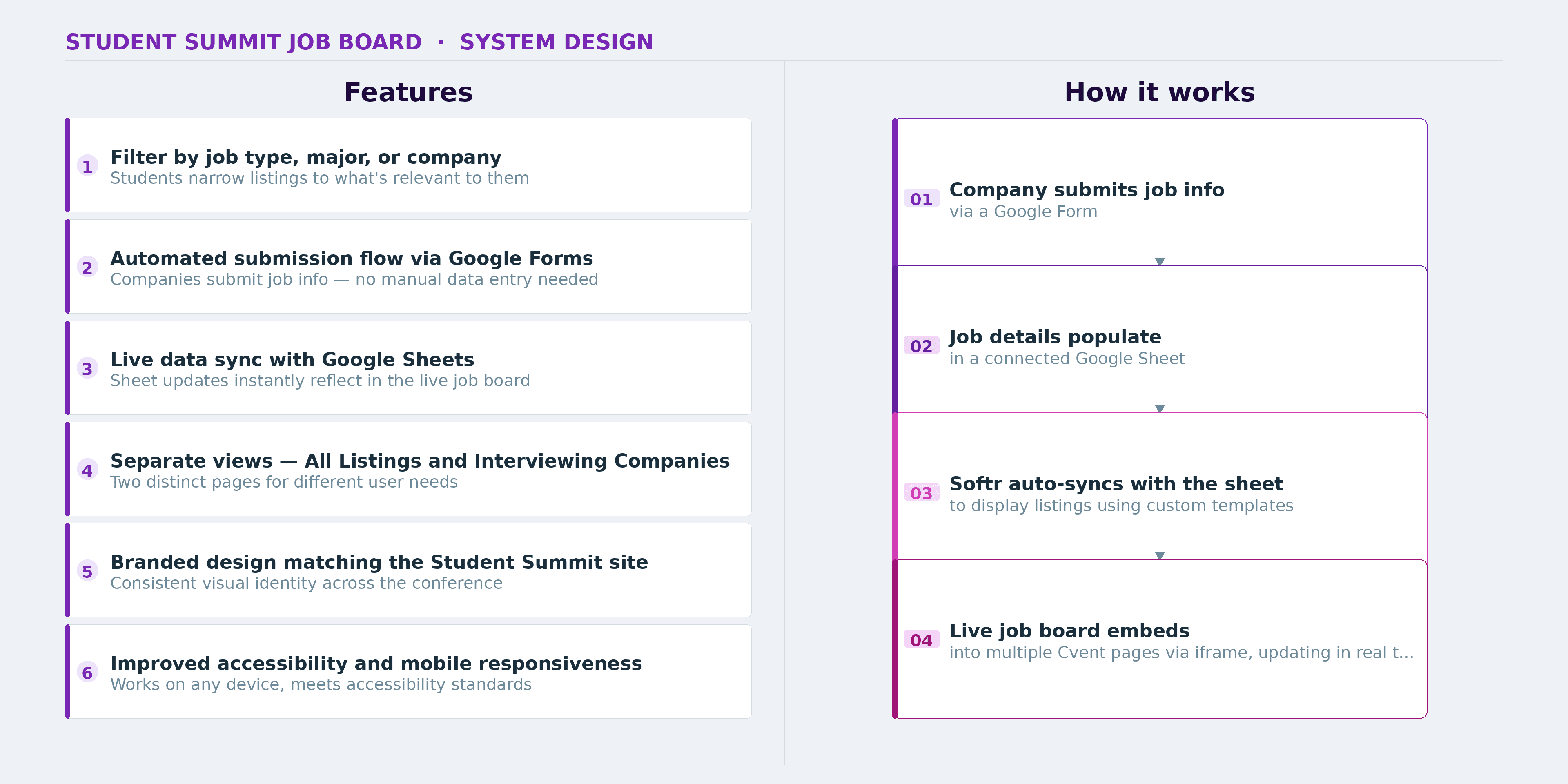 STUDENT SUMMIT JOB BOARD · SYSTEM DESIGN

Features

1 Filter by job type, major, or company
Students narrow listings to what's relevant to them

2 Automated submission flow via Google Forms
Companies submit job info — no manual data entry needed

3 Live data sync with Google Sheets
Sheet updates instantly reflect in the live job board

4 Separate views — All Listings and Interviewing Companies
Two distinct pages for different user needs

5 Branded design matching the Student Summit site
Consistent visual identity across the conference

6 Improved accessibility and mobile responsiveness
Works on any device, meets accessibility standards

How it works

01 Company submits job info
via a Google Form

02 Job details populate
in a connected Google Sheet

03 Softr auto-syncs with the sheet
to display listings using custom templates

04 Live job board embeds
into multiple Cvent pages via iframe, updating in real t...